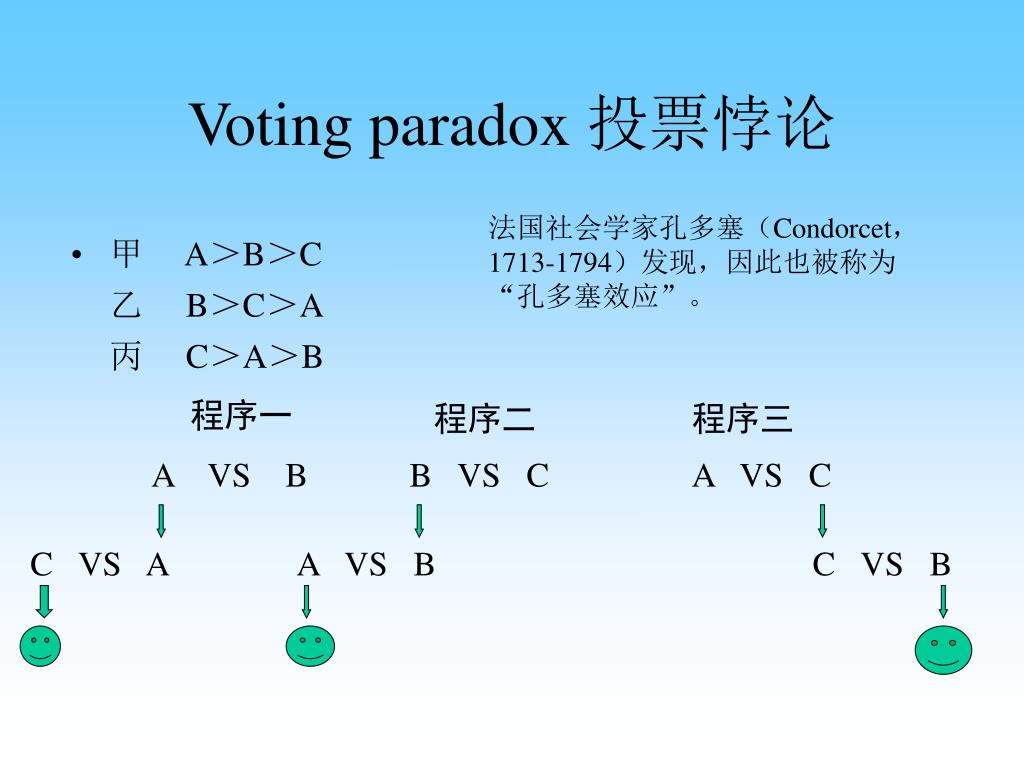 Voting paradox 投票悖论

• 甲 A＞B＞C
乙 B＞C＞A
丙 C＞A＞B

法国社会学家孔多塞（Condorcet，1713-1794）发现，因此也被称为“孔多塞效应”。

程序一
A VS B
C VS A

程序二
B VS C
A VS B

程序三
A VS C
C VS B